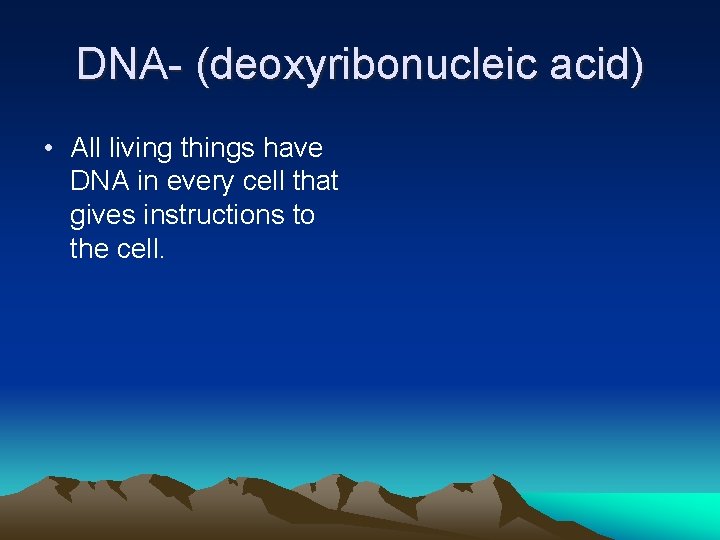 DNA- (deoxyribonucleic acid)

• All living things have DNA in every cell that gives instructions to the cell.